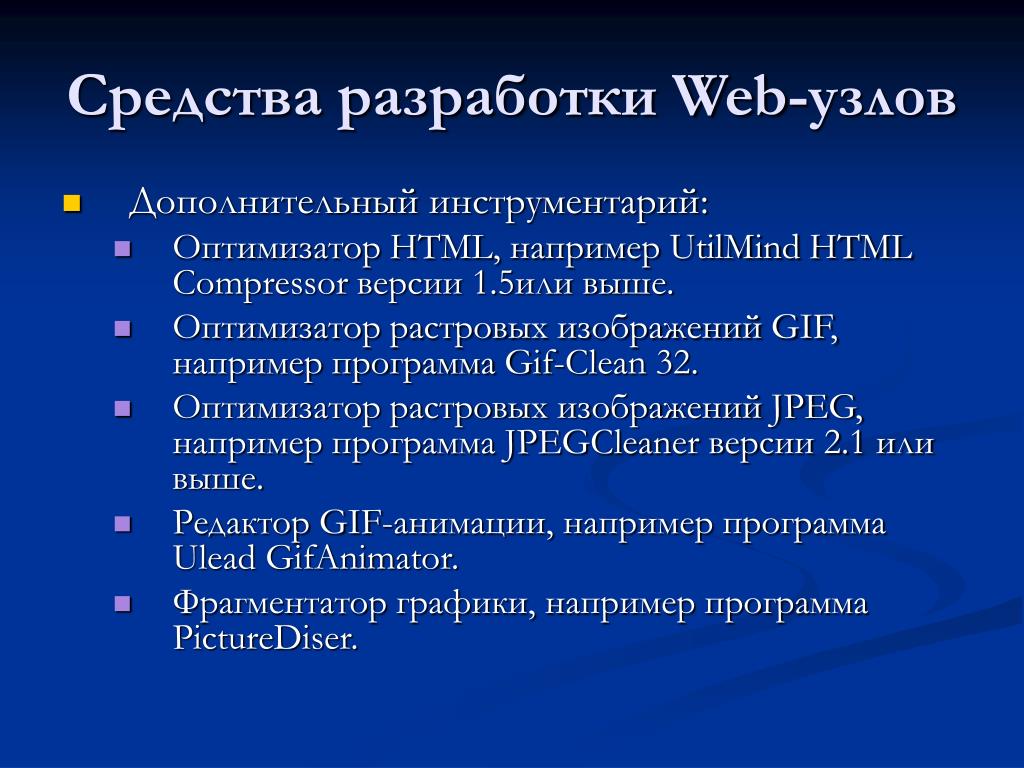 Средства разработки Web-узлов

Дополнительный инструментарий:

Оптимизатор HTML, например UtilMind HTML Compressor версии 1.5или выше.

Оптимизатор растровых изображений GIF, например программа Gif-Clean 32.

Оптимизатор растровых изображений JPEG, например программа JPEGCleaner версии 2.1 или выше.

Редактор GIF-анимации, например программа Ulead GifAnimator.

Фрагментатор графики, например программа PictureDiser.